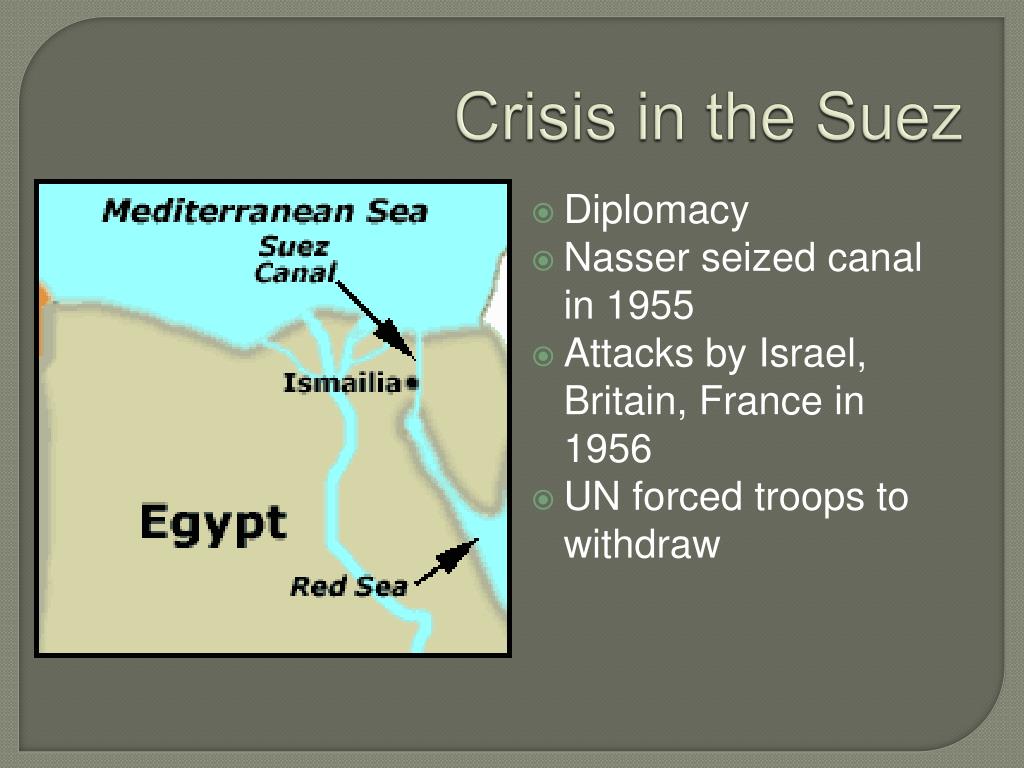 Crisis in the Suez

Mediterranean Sea
Suez Canal
Ismailia
Egypt
Red Sea

Diplomacy
Nasser seized canal in 1955
Attacks by Israel, Britain, France in 1956
UN forced troops to withdraw